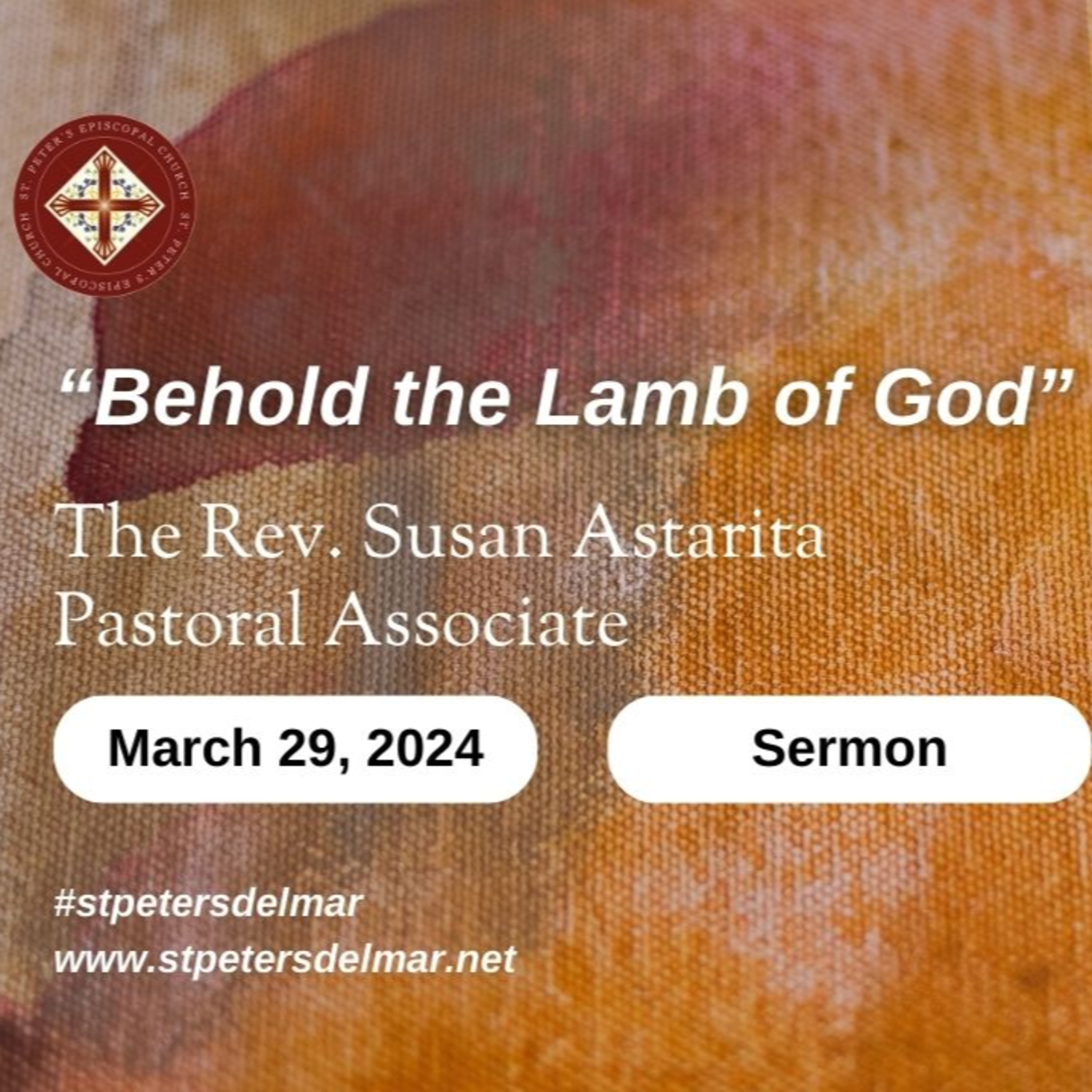 ST. PETER'S EPISCOPAL CHURCH ST. PETER'S EPISCOPAL CHURCH

“Behold the Lamb of God”

The Rev. Susan Astarita
Pastoral Associate

March 29, 2024

Sermon

#stpetersdelmar
www.stpetersdelmar.net